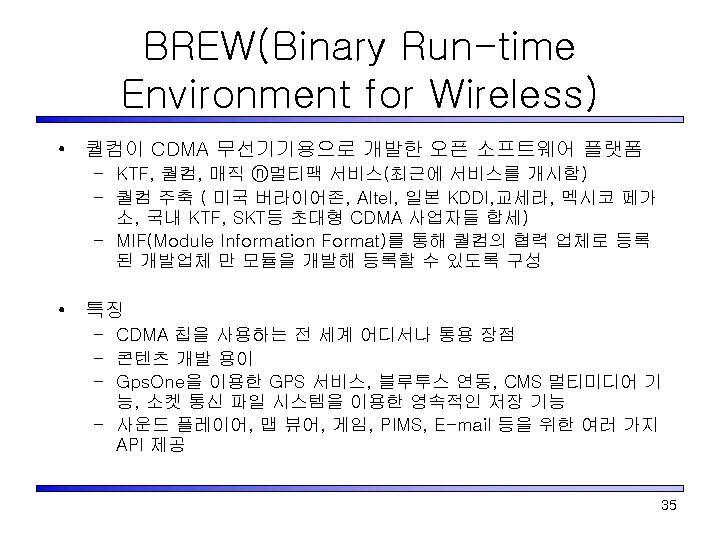 BREW(Binary Run-time Environment for Wireless)

• 퀄컴이 CDMA 무선기기용으로 개발한 오픈 소프트웨어 플랫폼
– KTF, 퀄컴, 매직 ⓝ멀티팩 서비스(최근에 서비스를 개시함)
– 퀄컴 주축 ( 미국 버라이어존, Altel, 일본 KDDI,교세라, 멕시코 페가소, 국내 KTF, SKT등 초대형 CDMA 사업자들 합세)
– MIF(Module Information Format)를 통해 퀄컴의 협력 업체로 등록된 개발업체 만 모듈을 개발해 등록할 수 있도록 구성

• 특징
– CDMA 칩을 사용하는 전 세계 어디서나 통용 장점
– 콘텐츠 개발 용이
– GpsOne을 이용한 GPS 서비스, 블루투스 연동, CMS 멀티미디어 기능, 소켓 통신 파일 시스템을 이용한 영속적인 저장 기능
– 사운드 플레이어, 맵 뷰어, 게임, PIMS, E-mail 등을 위한 여러 가지 API 제공

35